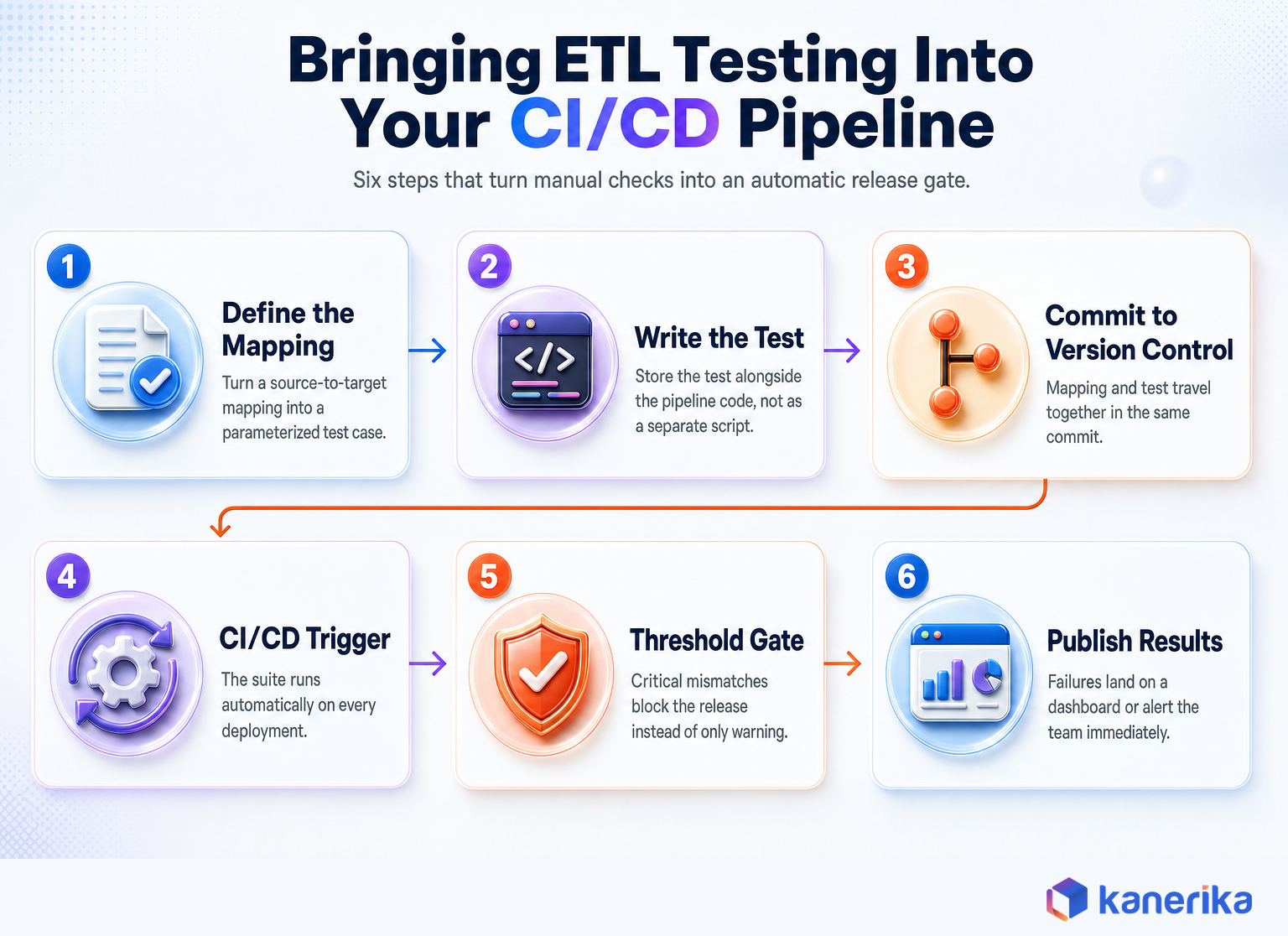 Bringing ETL Testing Into Your CI/CD Pipeline

Six steps that turn manual checks into an automatic release gate.

1

Define the Mapping

Turn a source-to-target mapping into a parameterized test case.

2

</>

Write the Test

Store the test alongside the pipeline code, not as a separate script.

3

Commit to Version Control

Mapping and test travel together in the same commit.

4

CI/CD Trigger

The suite runs automatically on every deployment.

5

Threshold Gate

Critical mismatches block the release instead of only warning.

6

Publish Results

Failures land on a dashboard or alert the team immediately.

kanerika